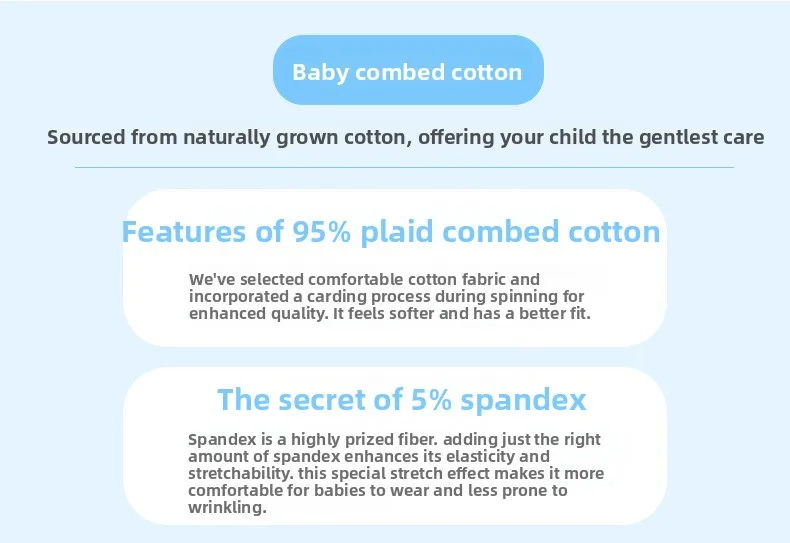 Baby combed cotton

Sourced from naturally grown cotton, offering your child the gentlest care

Features of 95% plaid combed cotton

We've selected comfortable cotton fabric and incorporated a carding process during spinning for enhanced quality. It feels softer and has a better fit.

The secret of 5% spandex

Spandex is a highly prized fiber. adding just the right amount of spandex enhances its elasticity and stretchability. this special stretch effect makes it more comfortable for babies to wear and less prone to wrinkling.